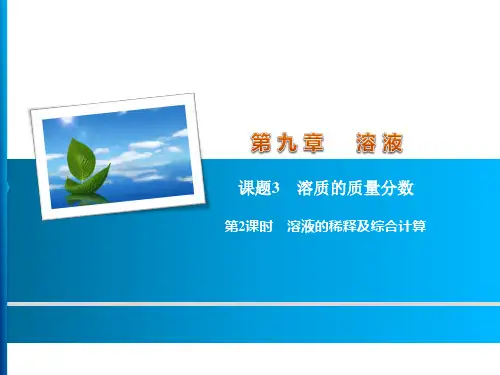 第九章　溶液

课题3　溶质的质量分数

第2课时　溶液的稀释及综合计算